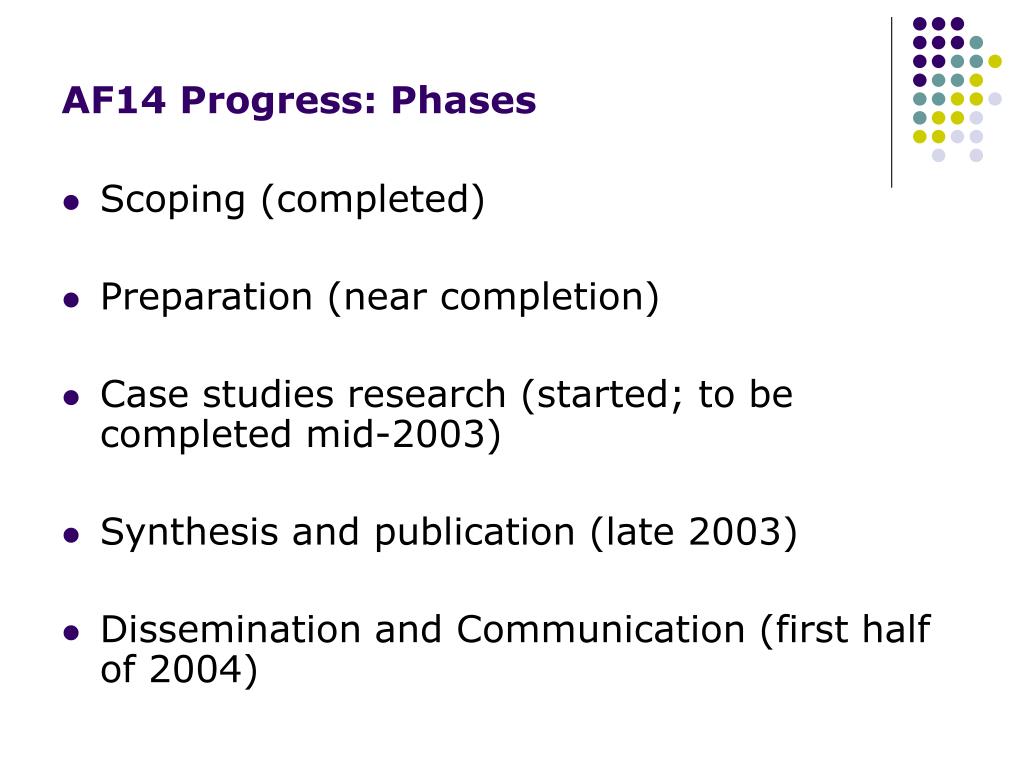 AF14 Progress: Phases

- Scoping (completed)
- Preparation (near completion)
- Case studies research (started; to be completed mid-2003)
- Synthesis and publication (late 2003)
- Dissemination and Communication (first half of 2004)